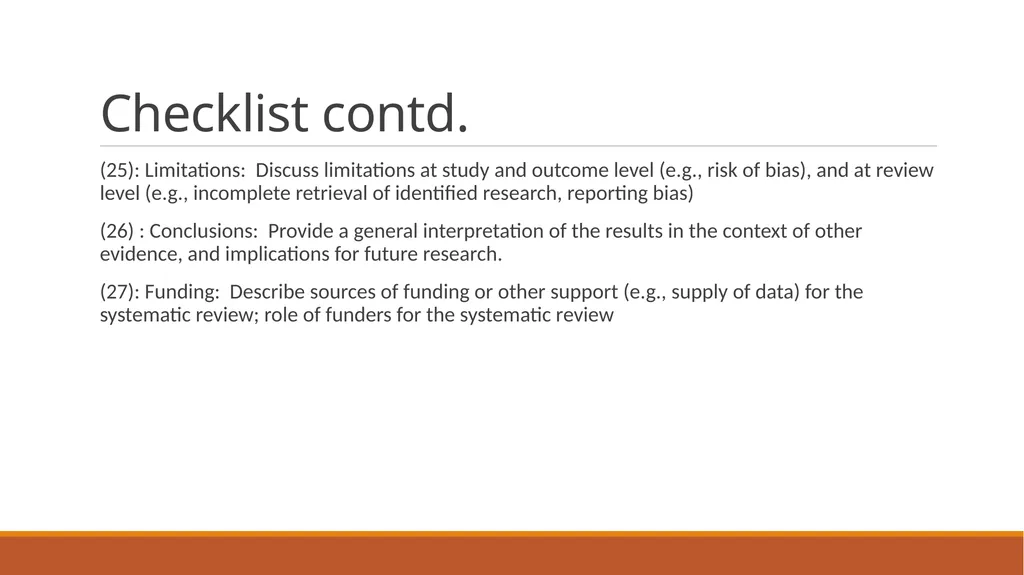 Checklist contd.

(25): Limitations: Discuss limitations at study and outcome level (e.g., risk of bias), and at review level (e.g., incomplete retrieval of identified research, reporting bias)

(26) : Conclusions: Provide a general interpretation of the results in the context of other evidence, and implications for future research.

(27): Funding: Describe sources of funding or other support (e.g., supply of data) for the systematic review; role of funders for the systematic review